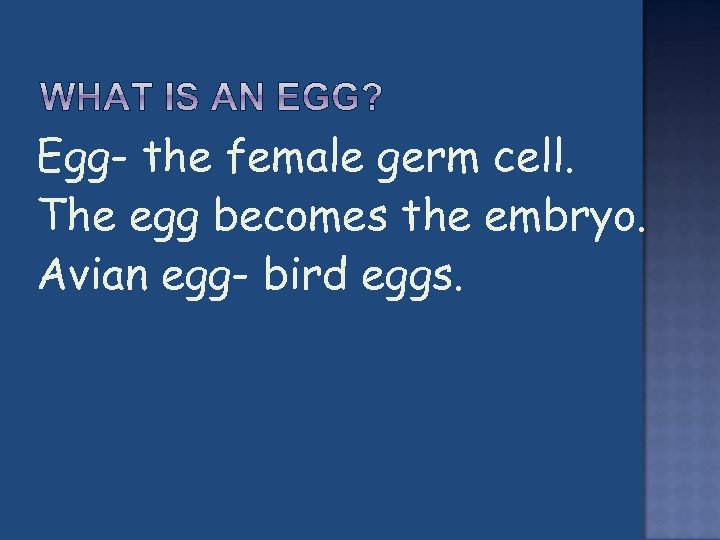 WHAT IS AN EGG?

Egg- the female germ cell.
The egg becomes the embryo.
Avian egg- bird eggs.